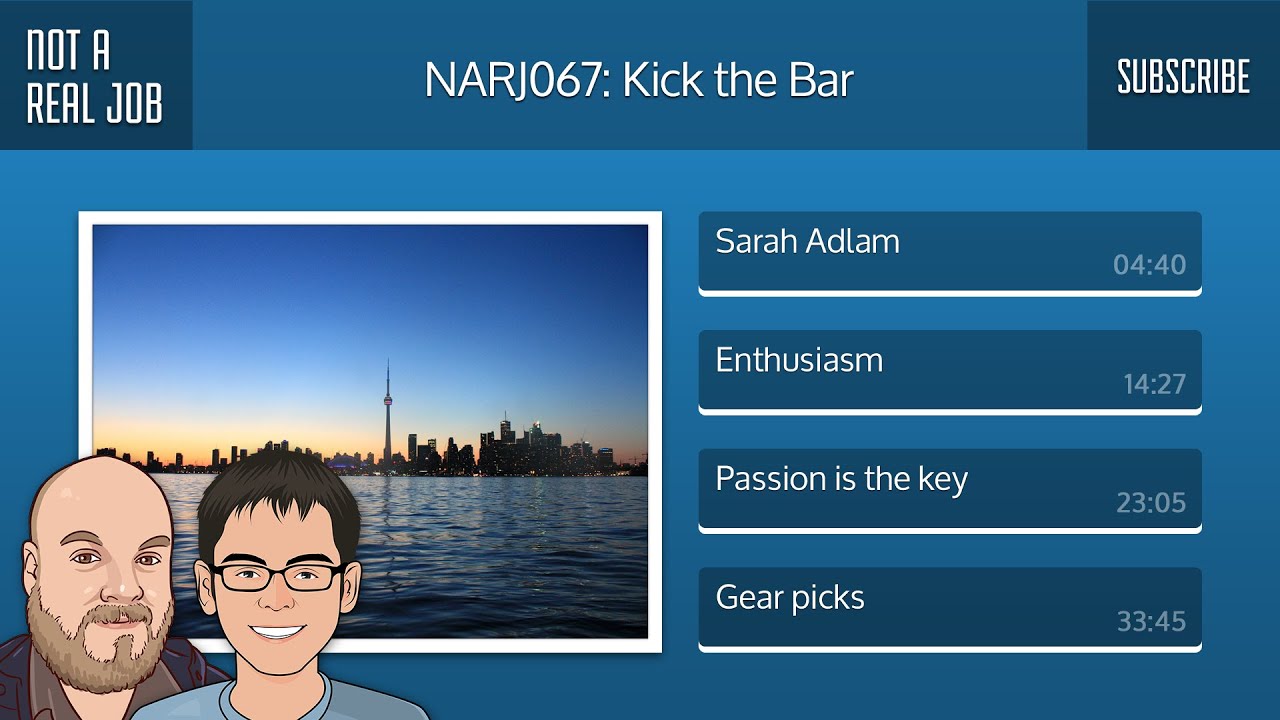 NOT A
REAL JOB

NARJ067: Kick the Bar

SUBSCRIBE

Sarah Adlam
04:40

Enthusiasm
14:27

Passion is the key
23:05

Gear picks
33:45